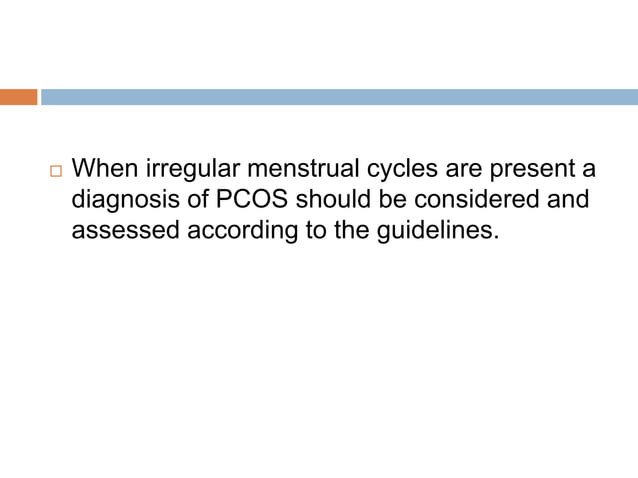 When irregular menstrual cycles are present a diagnosis of PCOS should be considered and assessed according to the guidelines.